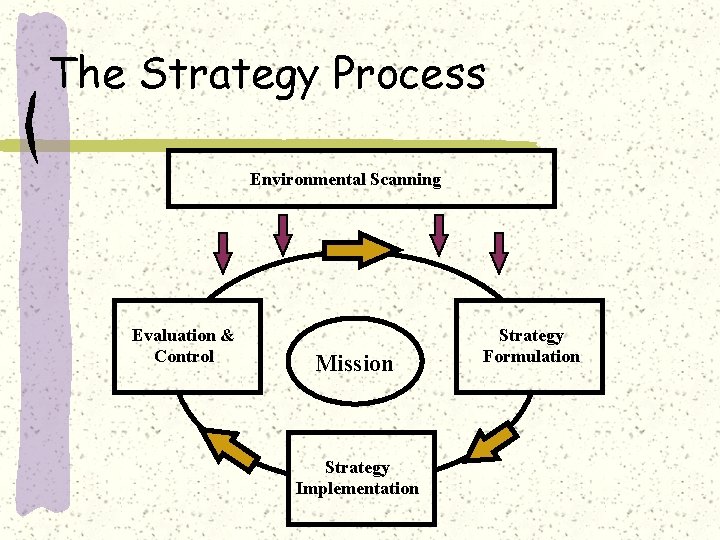 The Strategy Process

Environmental Scanning

Evaluation & Control

Mission

Strategy Formulation

Strategy Implementation